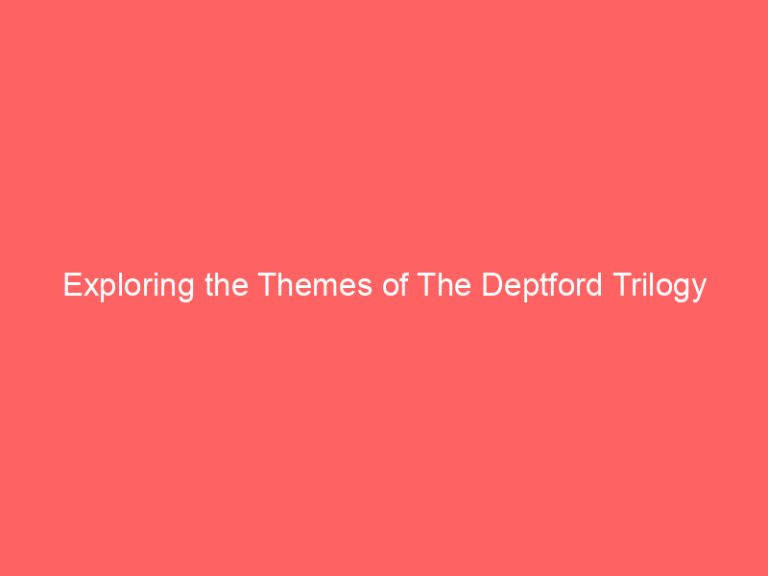 Exploring the Themes of The Deptford Trilogy